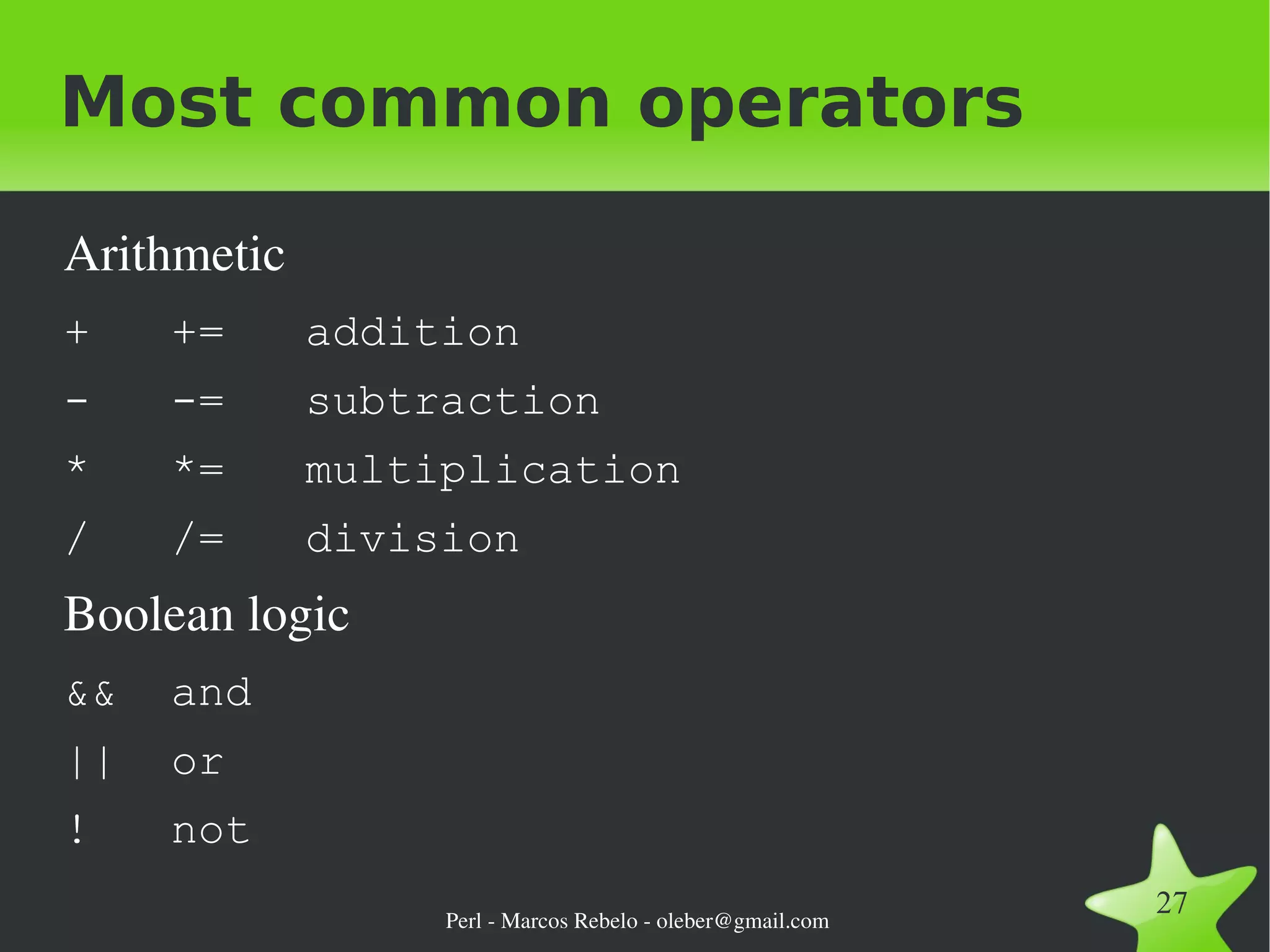 Most common operators

Arithmetic

+ += addition

- -= subtraction

* *= multiplication

/ /= division

Boolean logic

&& and

|| or

! not

Perl - Marcos Rebelo - oleber@gmail.com

27